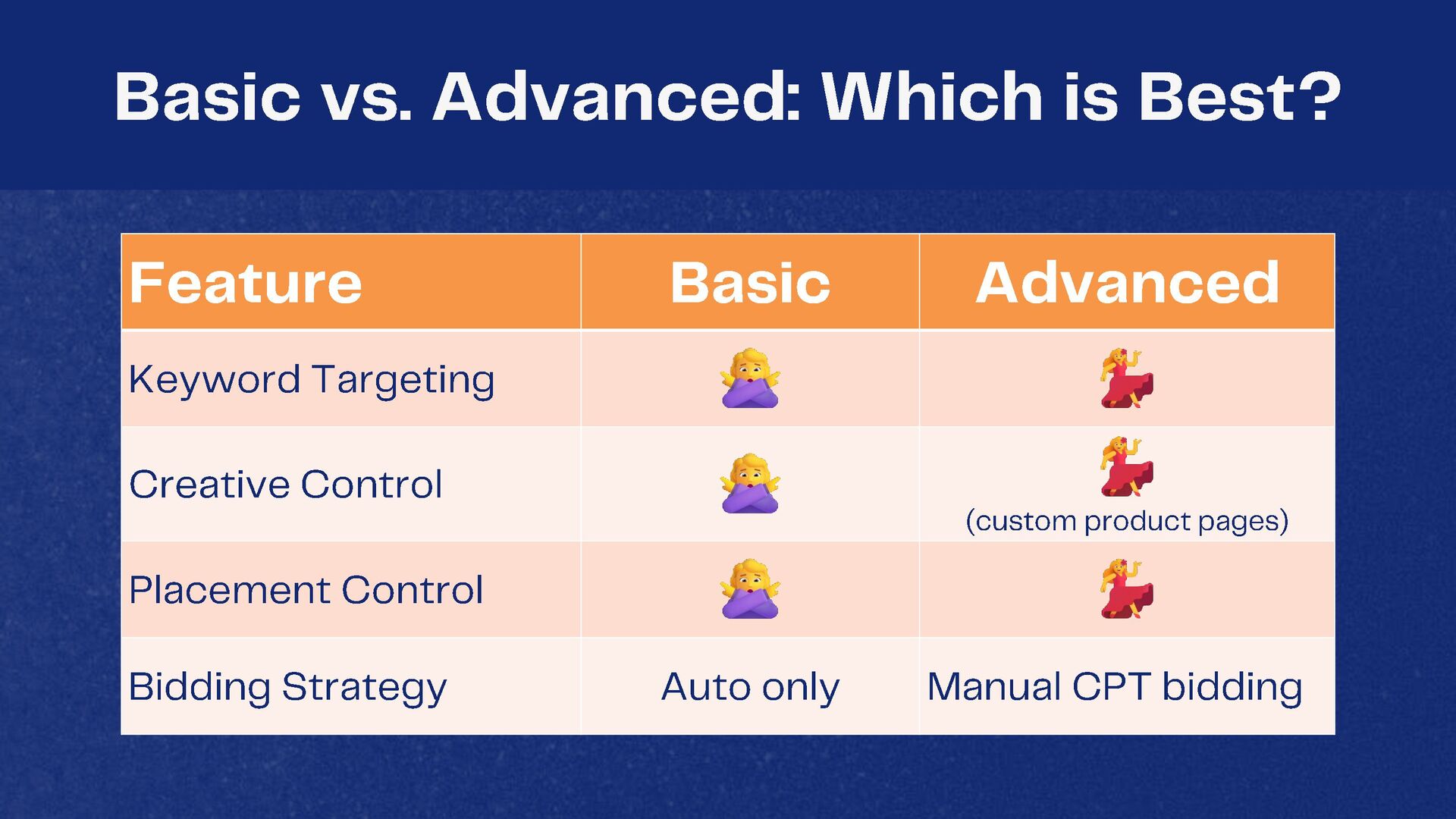 Basic vs. Advanced: Which is Best?

| Feature | Basic | Advanced |
|---|---|---|
| Keyword Targeting | 🙅‍♀️ | 💃 |
| Creative Control | 🙅‍♀️ | 💃 (custom product pages) |
| Placement Control | 🙅‍♀️ | 💃 |
| Bidding Strategy | Auto only | Manual CPT bidding |